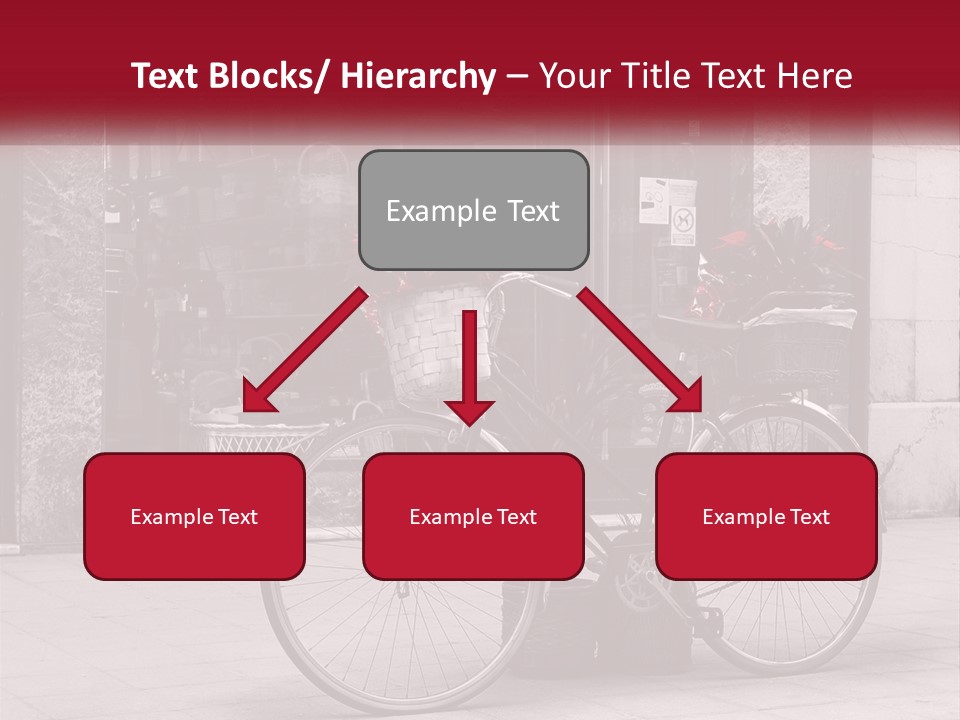 Text Blocks/ Hierarchy – Your Title Text Here

Example Text

Example Text

Example Text

Example Text